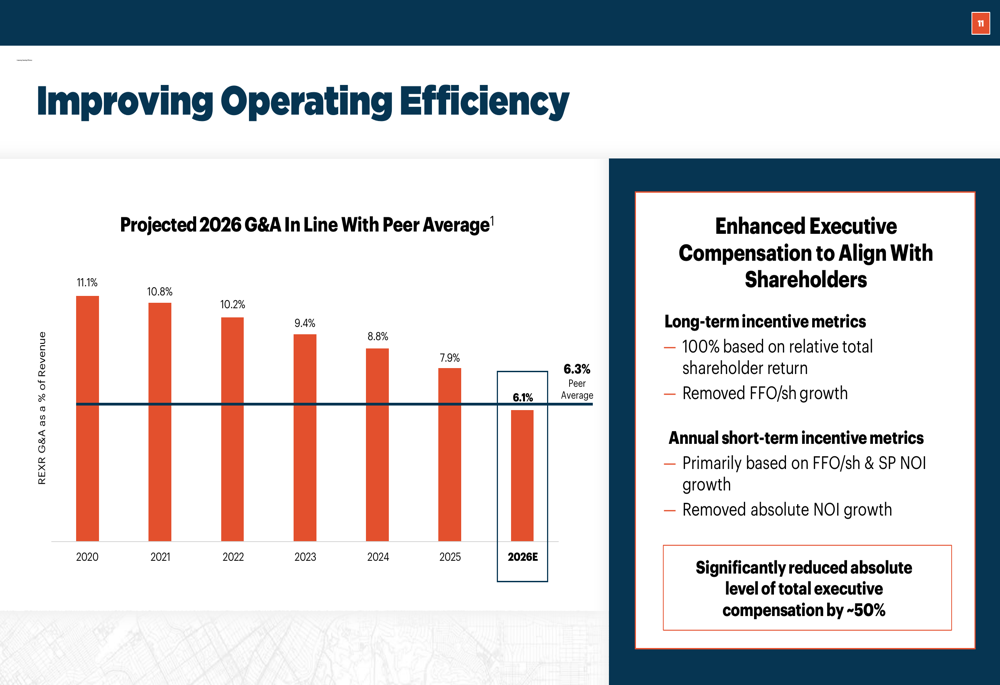 11

Improving Operating Efficiency

Projected 2026 G&A In Line With Peer Average$^1$

REXR G&A as a % of Revenue

11.1%
10.8%
10.2%
9.4%
8.8%
7.9%
6.1%
6.3%
Peer Average

2020
2021
2022
2023
2024
2025
2026E

Enhanced Executive Compensation to Align With Shareholders

Long-term incentive metrics
— 100% based on relative total shareholder return
— Removed FFO/sh growth

Annual short-term incentive metrics
— Primarily based on FFO/sh & SP NOI growth
— Removed absolute NOI growth

Significantly reduced absolute level of total executive compensation by ~50%